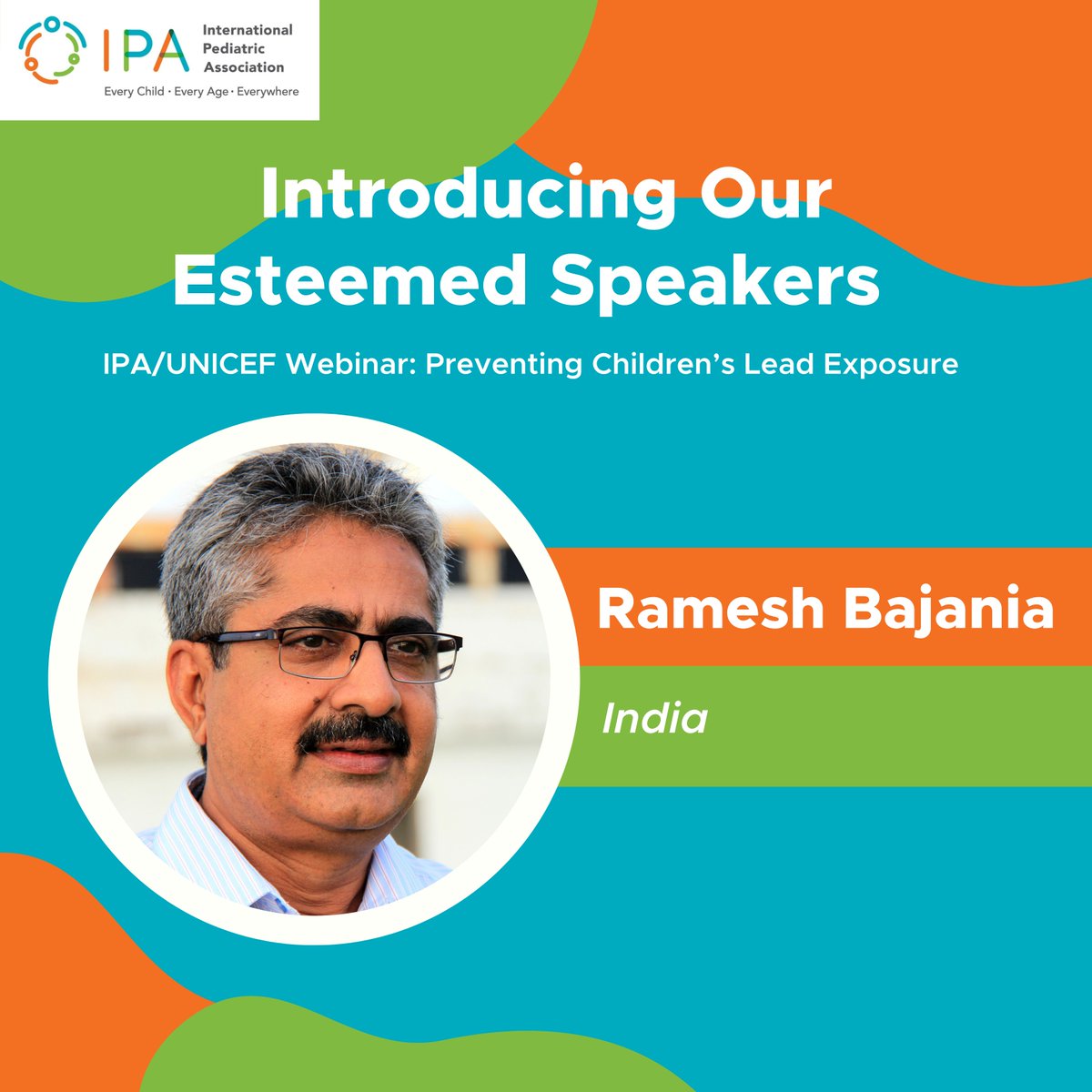 IPA International Pediatric Association
Every Child • Every Age • Everywhere

Introducing Our Esteemed Speakers

IPA/UNICEF Webinar: Preventing Children's Lead Exposure

Ramesh Bajania

India